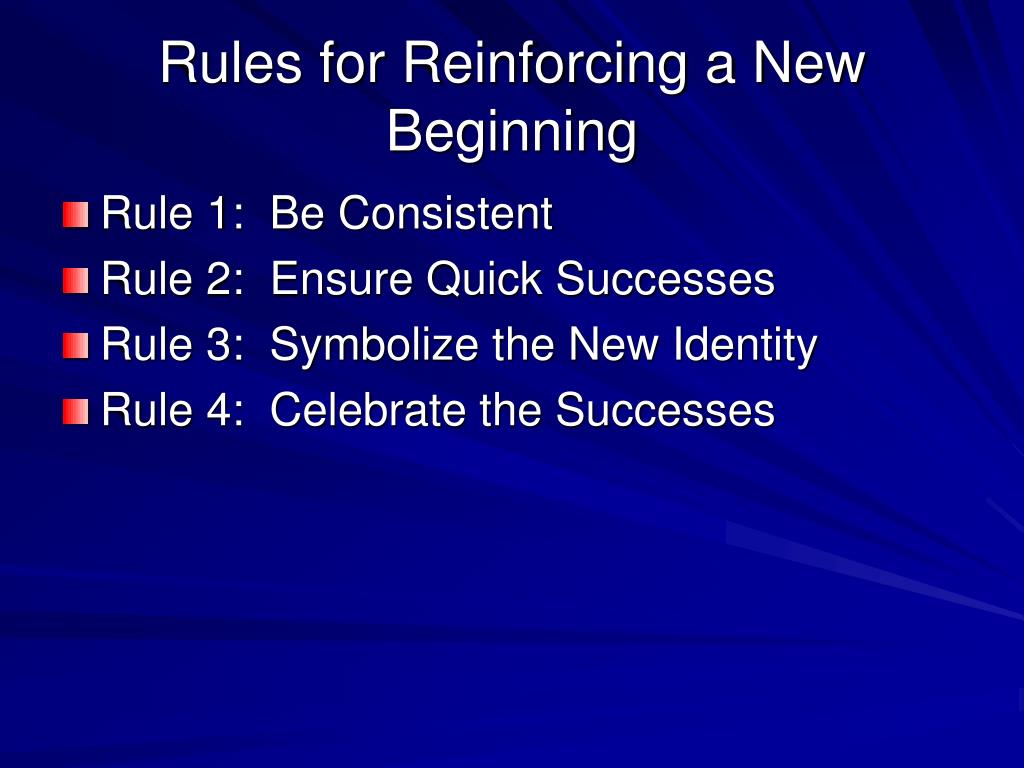 Rules for Reinforcing a New Beginning

Rule 1: Be Consistent
Rule 2: Ensure Quick Successes
Rule 3: Symbolize the New Identity
Rule 4: Celebrate the Successes